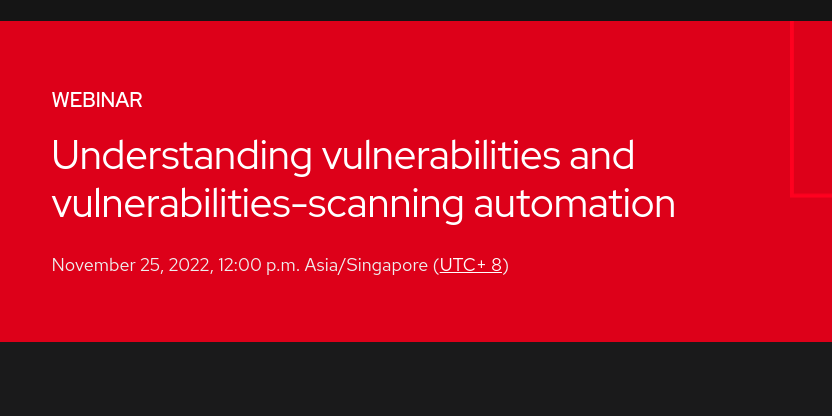 WEBINAR

Understanding vulnerabilities and vulnerabilities-scanning automation

November 25, 2022, 12:00 p.m. Asia/Singapore (UTC+ 8)